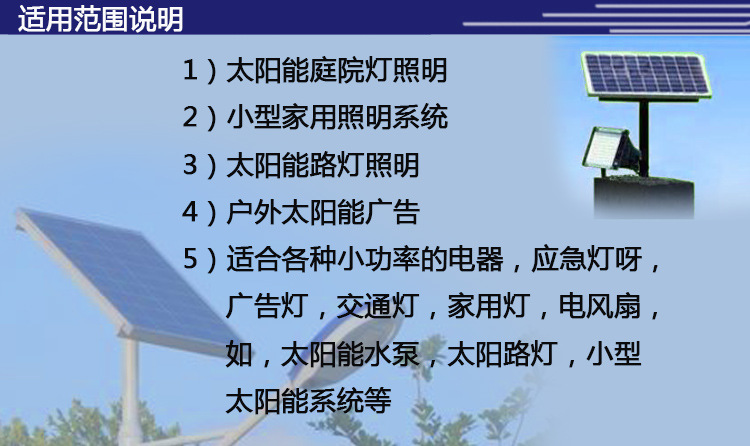 适用范围说明

1）太阳能庭院灯照明

2）小型家用照明系统

3）太阳能路灯照明

4）户外太阳能广告

5）适合各种小功率的电器，应急灯呀，广告灯，交通灯，家用灯，电风扇，如，太阳能水泵，太阳路灯，小型太阳能系统等